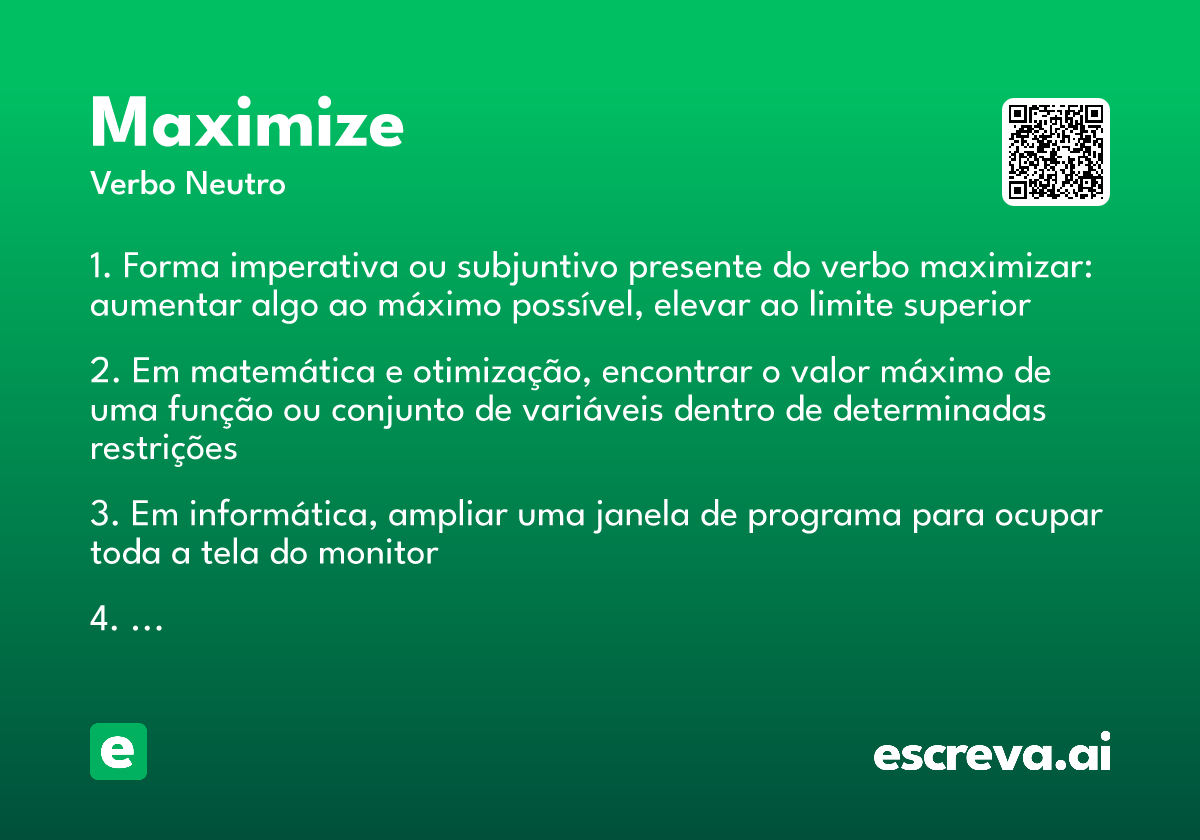 Maximize
Verbo Neutro

1. Forma imperativa ou subjuntivo presente do verbo maximizar: aumentar algo ao máximo possível, elevar ao limite superior

2. Em matemática e otimização, encontrar o valor máximo de uma função ou conjunto de variáveis dentro de determinadas restrições

3. Em informática, ampliar uma janela de programa para ocupar toda a tela do monitor

4. ...

e

escreva.ai